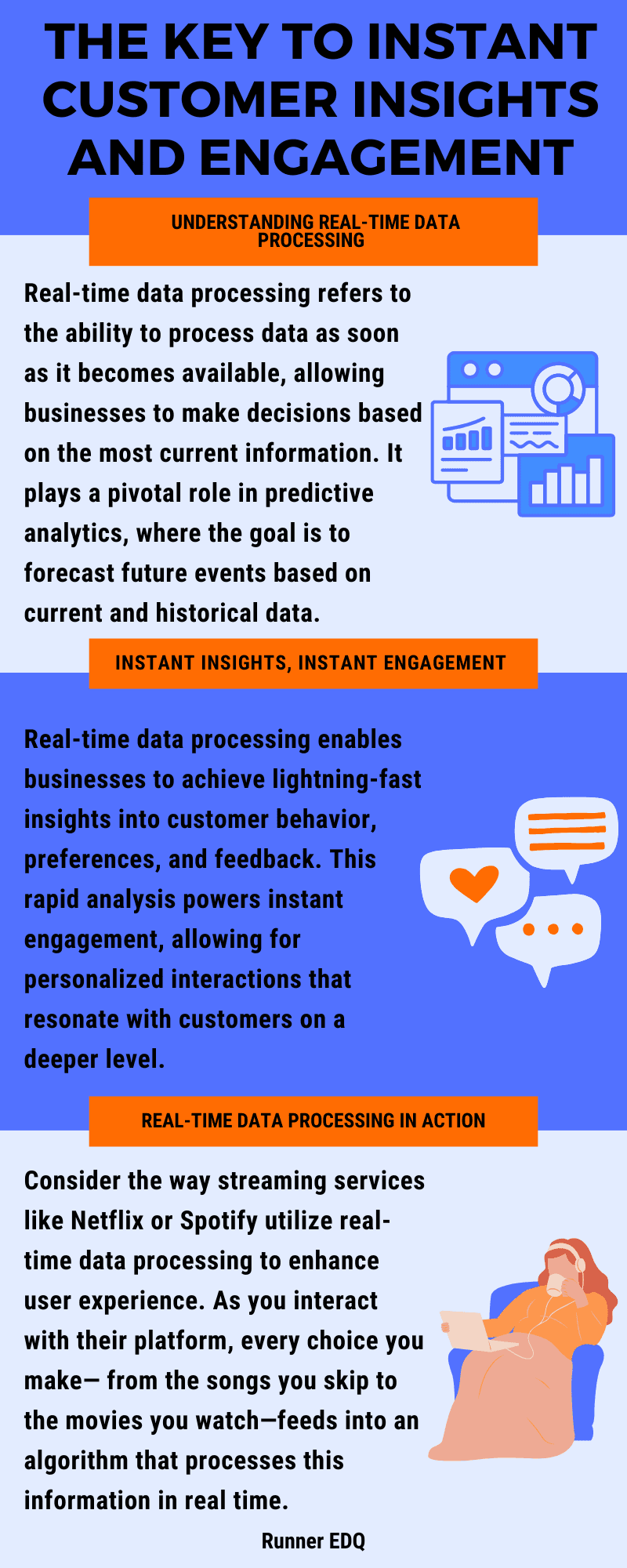 THE KEY TO INSTANT CUSTOMER INSIGHTS AND ENGAGEMENT

UNDERSTANDING REAL-TIME DATA PROCESSING

Real-time data processing refers to the ability to process data as soon as it becomes available, allowing businesses to make decisions based on the most current information. It plays a pivotal role in predictive analytics, where the goal is to forecast future events based on current and historical data.

INSTANT INSIGHTS, INSTANT ENGAGEMENT

Real-time data processing enables businesses to achieve lightning-fast insights into customer behavior, preferences, and feedback. This rapid analysis powers instant engagement, allowing for personalized interactions that resonate with customers on a deeper level.

REAL-TIME DATA PROCESSING IN ACTION

Consider the way streaming services like Netflix or Spotify utilize real-time data processing to enhance user experience. As you interact with their platform, every choice you make— from the songs you skip to the movies you watch—feeds into an algorithm that processes this information in real time.

Runner EDQ